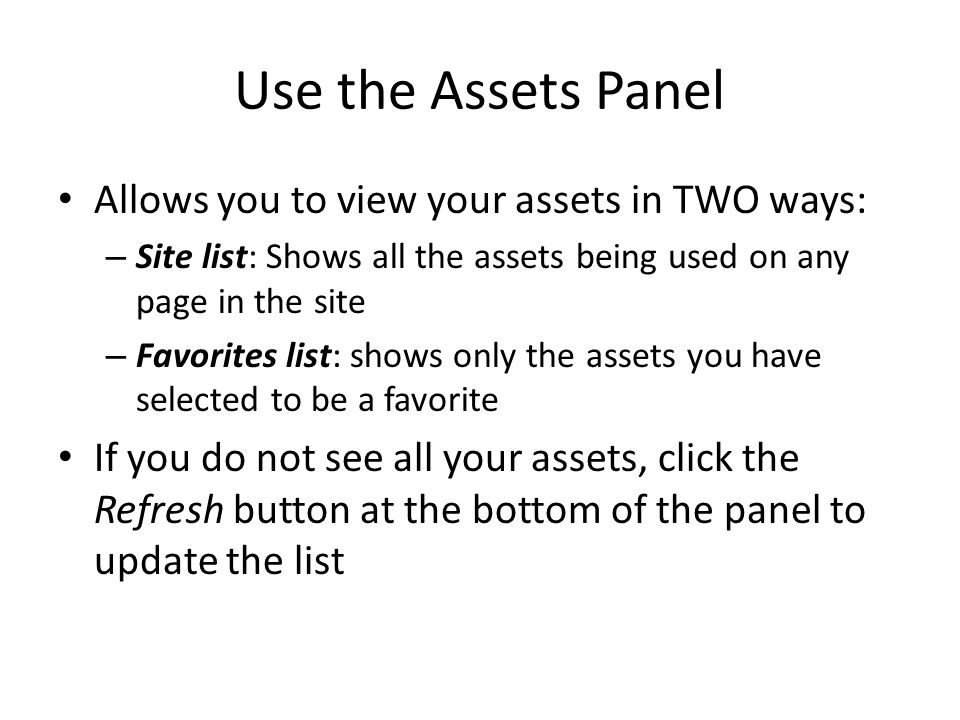 Use the Assets Panel

• Allows you to view your assets in TWO ways:

– Site list: Shows all the assets being used on any page in the site

– Favorites list: shows only the assets you have selected to be a favorite

• If you do not see all your assets, click the Refresh button at the bottom of the panel to update the list